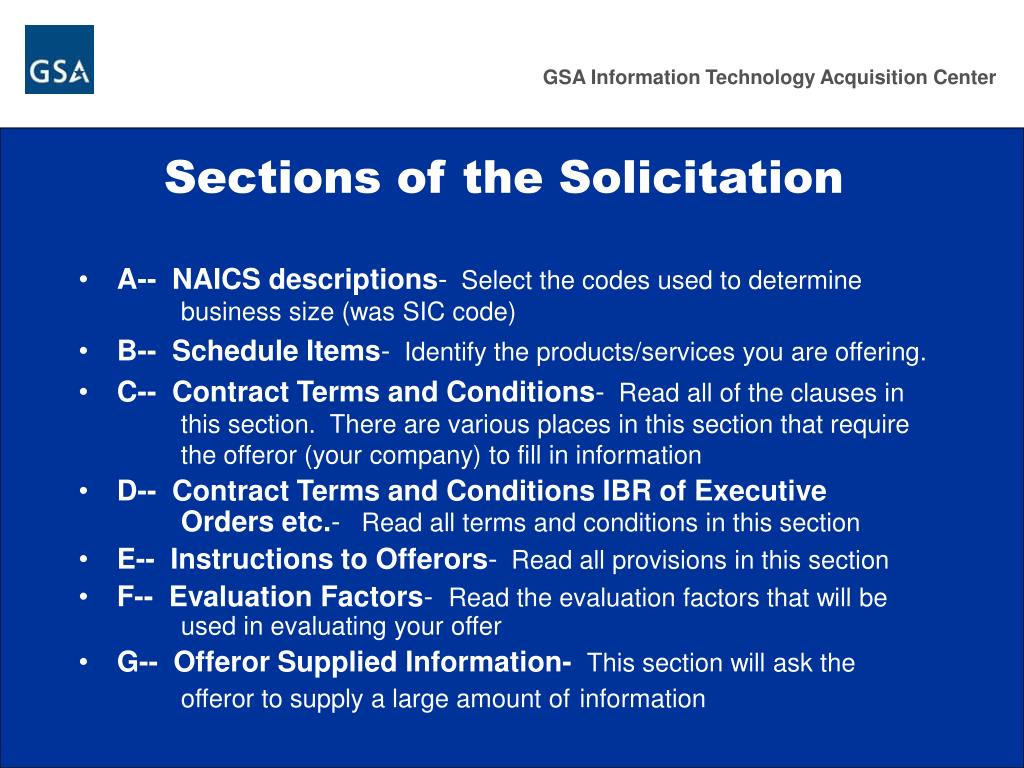 GSA

GSA Information Technology Acquisition Center

Sections of the Solicitation

• A-- NAICS descriptions- Select the codes used to determine business size (was SIC code)
• B-- Schedule Items- Identify the products/services you are offering.
• C-- Contract Terms and Conditions- Read all of the clauses in this section. There are various places in this section that require the offeror (your company) to fill in information
• D-- Contract Terms and Conditions IBR of Executive Orders etc.- Read all terms and conditions in this section
• E-- Instructions to Offerors- Read all provisions in this section
• F-- Evaluation Factors- Read the evaluation factors that will be used in evaluating your offer
• G-- Offeror Supplied Information- This section will ask the offeror to supply a large amount of information